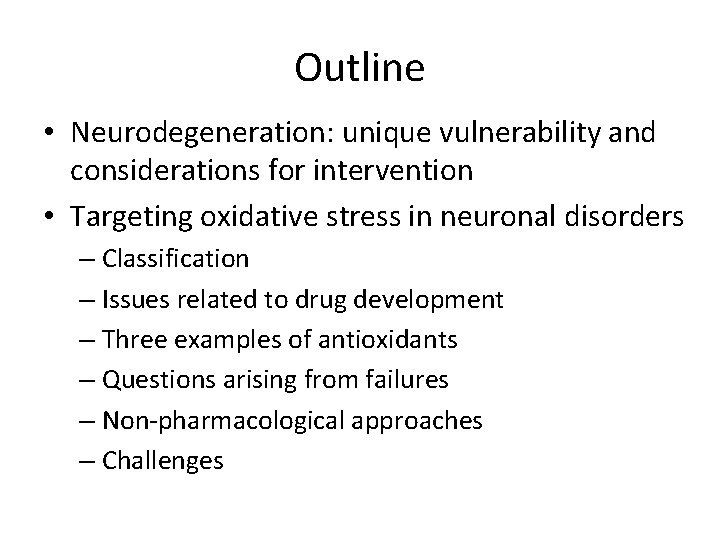 Outline

• Neurodegeneration: unique vulnerability and considerations for intervention
• Targeting oxidative stress in neuronal disorders
  – Classification
  – Issues related to drug development
  – Three examples of antioxidants
  – Questions arising from failures
  – Non-pharmacological approaches
  – Challenges